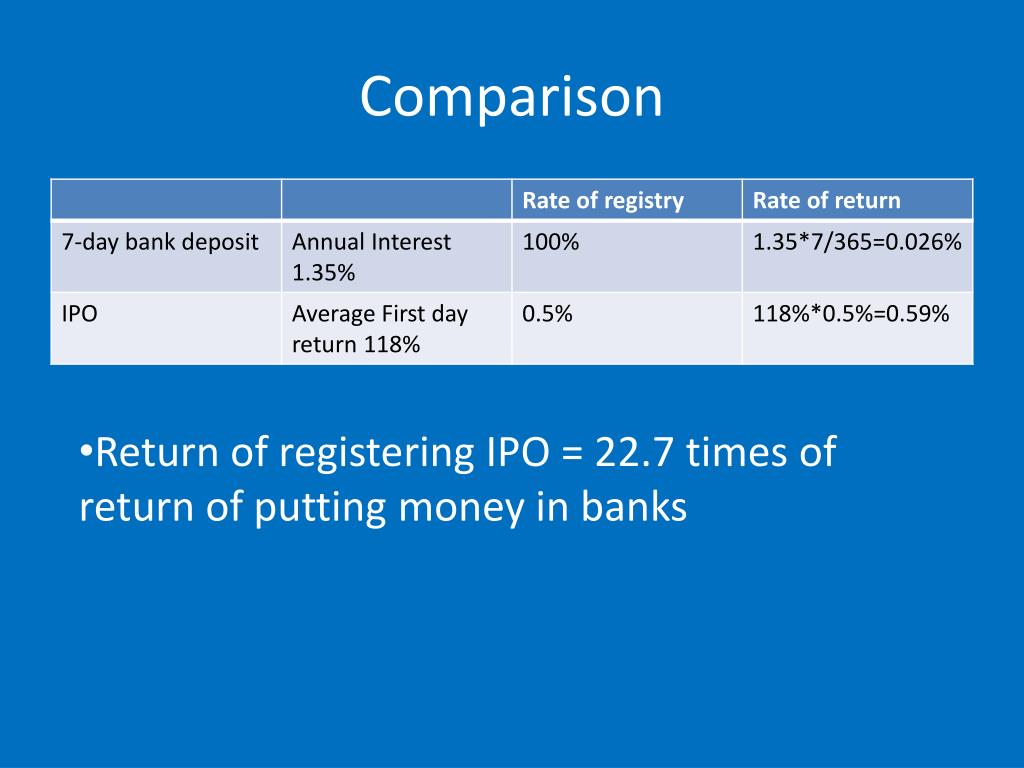 Comparison

| | | Rate of registry | Rate of return |
|---|---|---|---|
| 7-day bank deposit | Annual Interest 1.35% | 100% | 1.35*7/365=0.026% |
| IPO | Average First day return 118% | 0.5% | 118%*0.5%=0.59% |

•Return of registering IPO = 22.7 times of return of putting money in banks